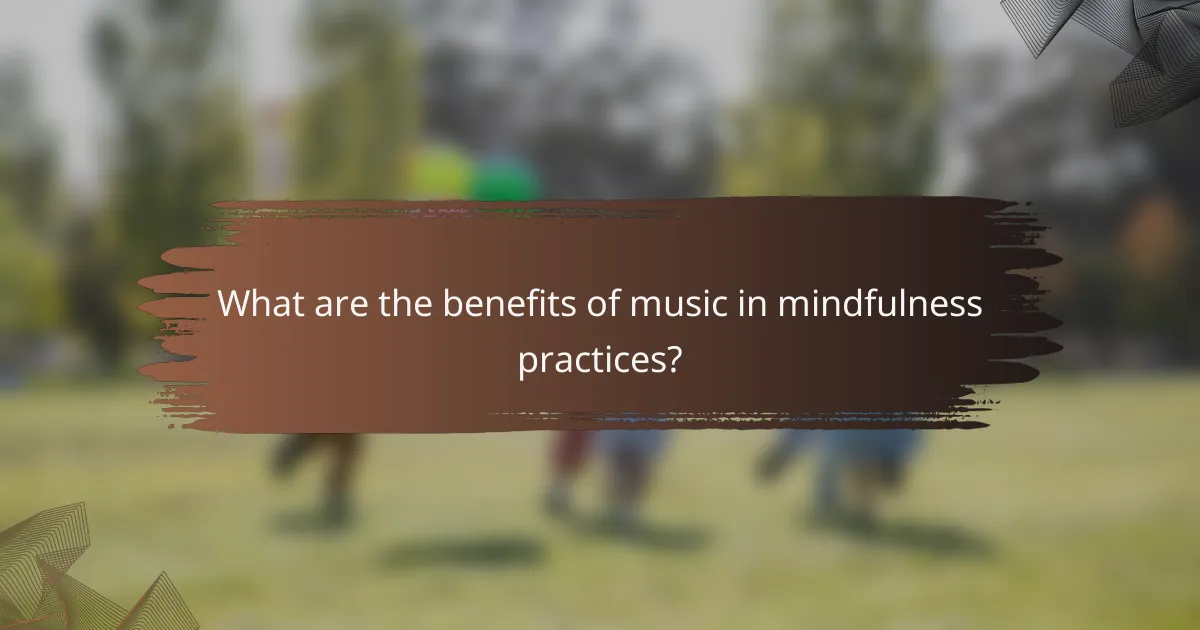 What are the benefits of music in mindfulness practices?